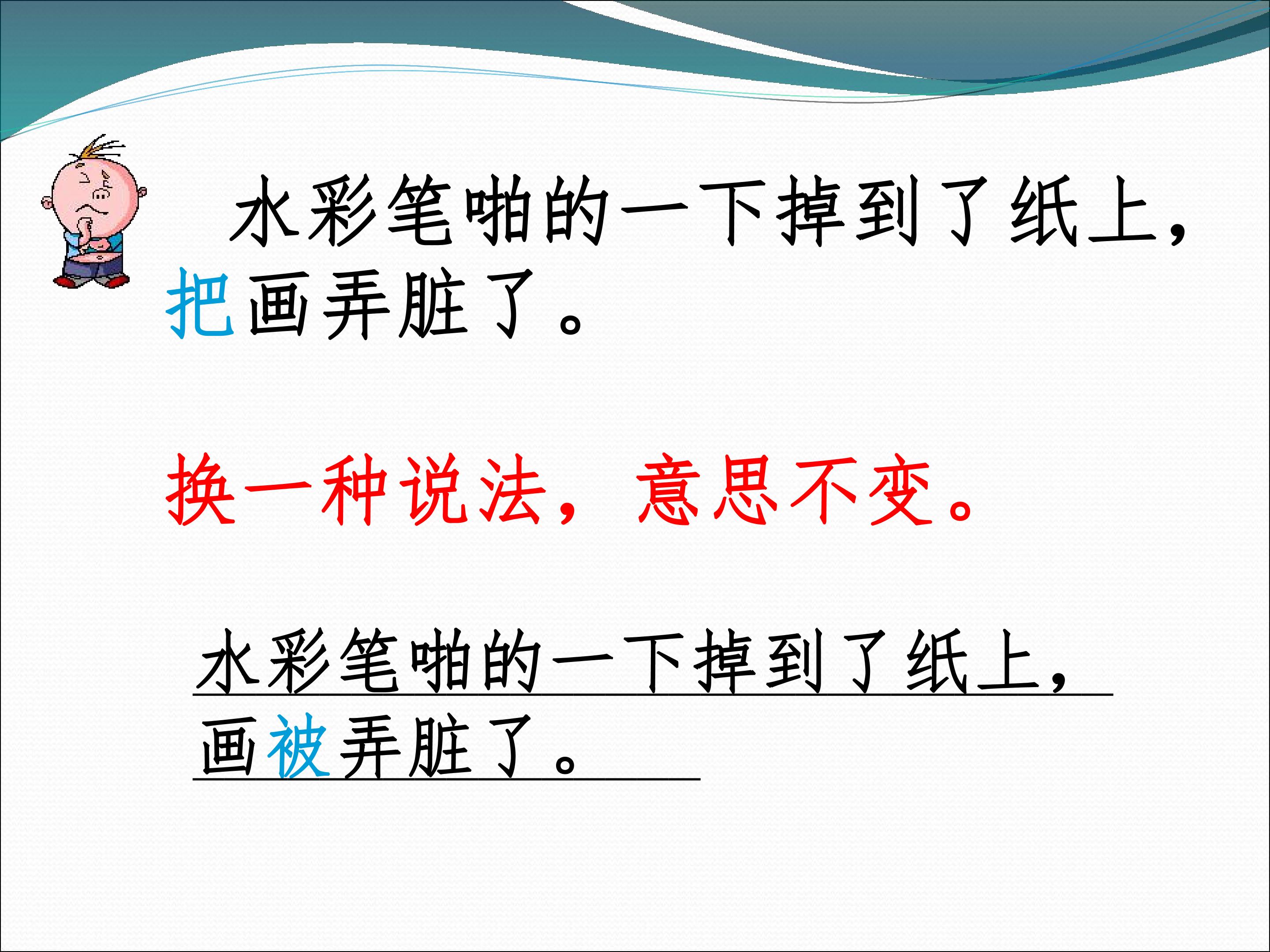 水彩笔啪的一下掉到了纸上，把画弄脏了。

换一种说法，意思不变。

水彩笔啪的一下掉到了纸上，画被弄脏了。